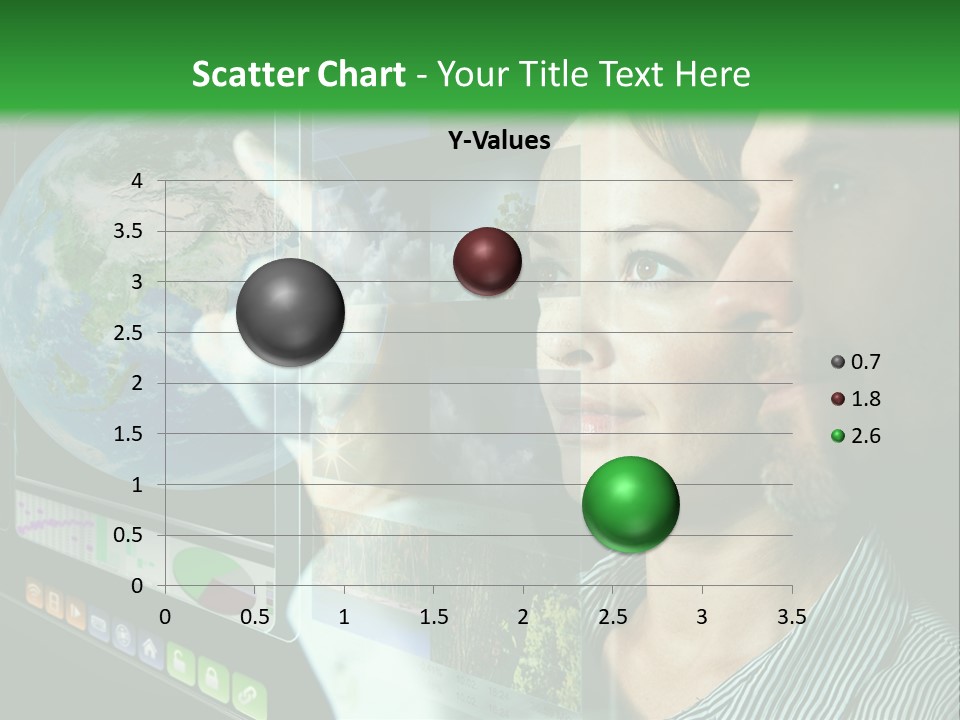 Scatter Chart - Your Title Text Here

Y-Values

4
3.5
3
2.5
2
1.5
1
0.5
0

0 0.5 1 1.5 2 2.5 3 3.5

0.7
1.8
2.6